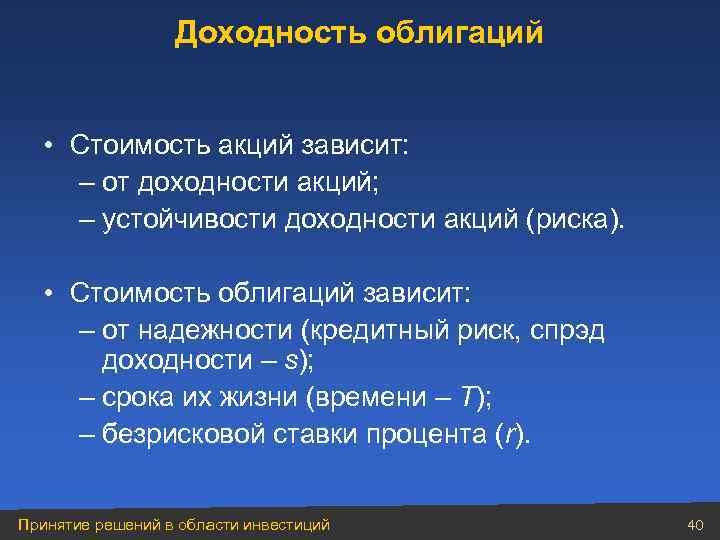 Доходность облигаций

• Стоимость акций зависит:
– от доходности акций;
– устойчивости доходности акций (риска).

• Стоимость облигаций зависит:
– от надежности (кредитный риск, спрэд доходности – $s$);
– срока их жизни (времени – $T$);
– безрисковой ставки процента ($r$).

Принятие решений в области инвестиций

40